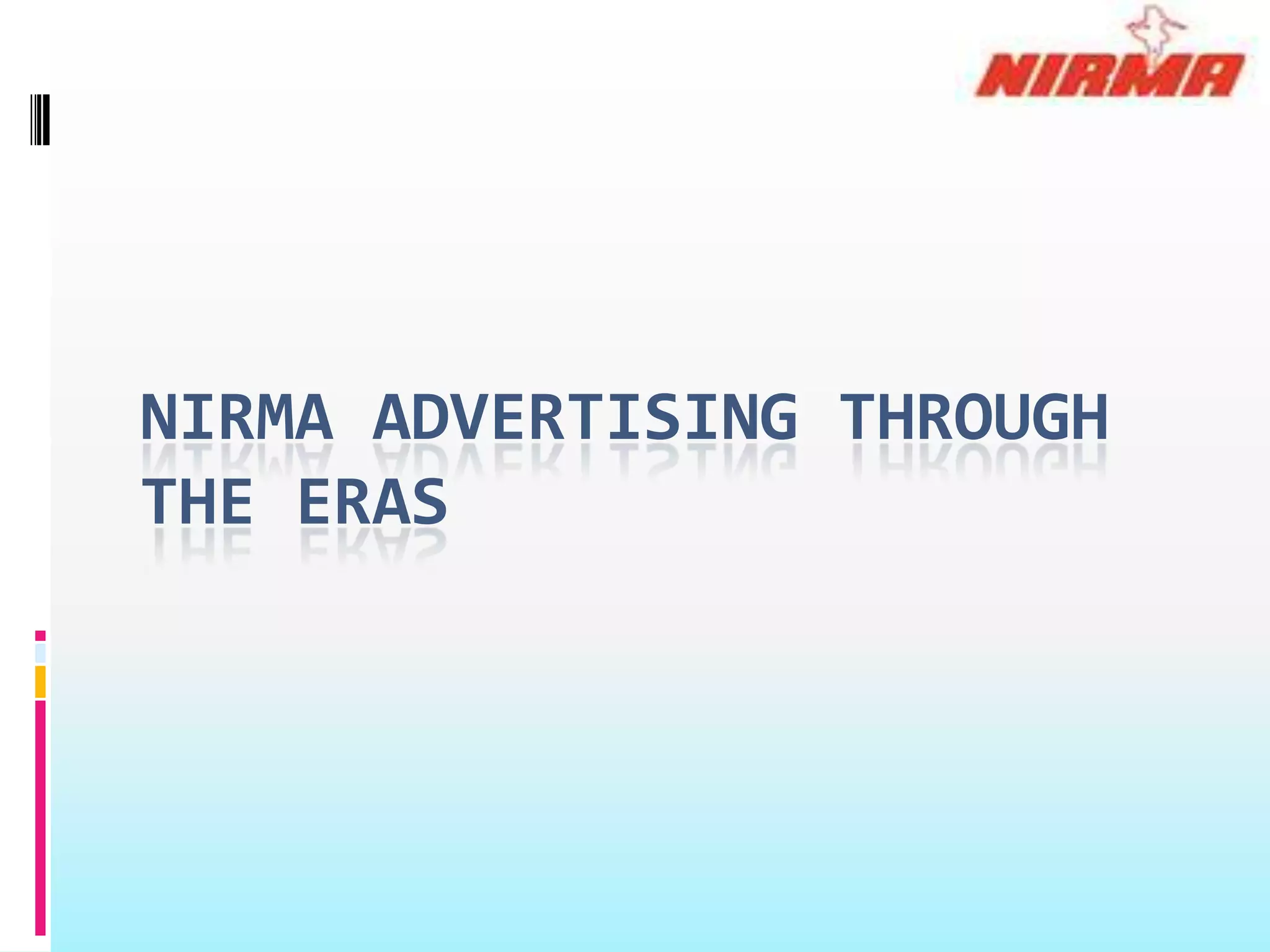 NIRMA

NIRMA ADVERTISING THROUGH THE ERAS